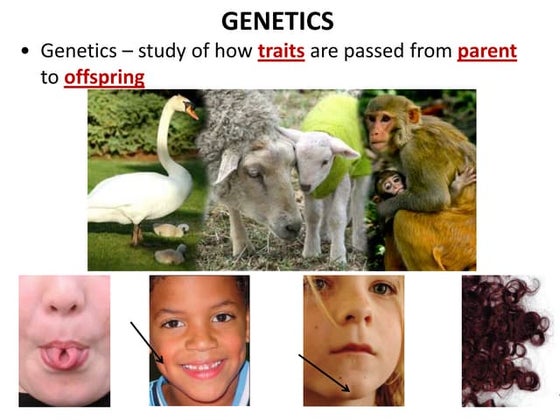 GENETICS

• Genetics – study of how traits are passed from parent to offspring